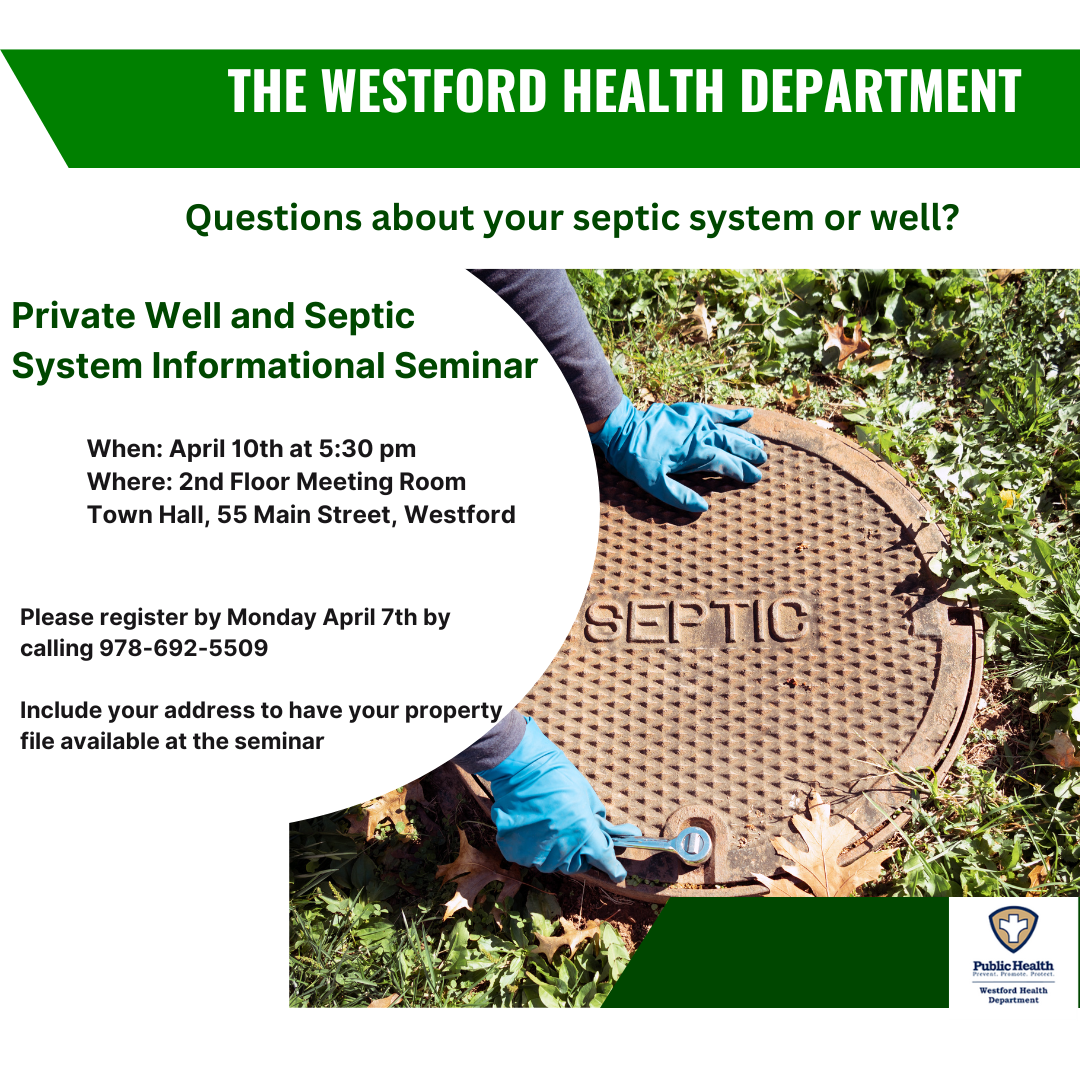 THE WESTFORD HEALTH DEPARTMENT

Questions about your septic system or well?

Private Well and Septic System Informational Seminar

When: April 10th at 5:30 pm
Where: 2nd Floor Meeting Room
Town Hall, 55 Main Street, Westford

Please register by Monday April 7th by calling 978-692-5509

Include your address to have your property file available at the seminar

SEPTIC

Public Health
Prevent. Promote. Protect.
Westford Health Department